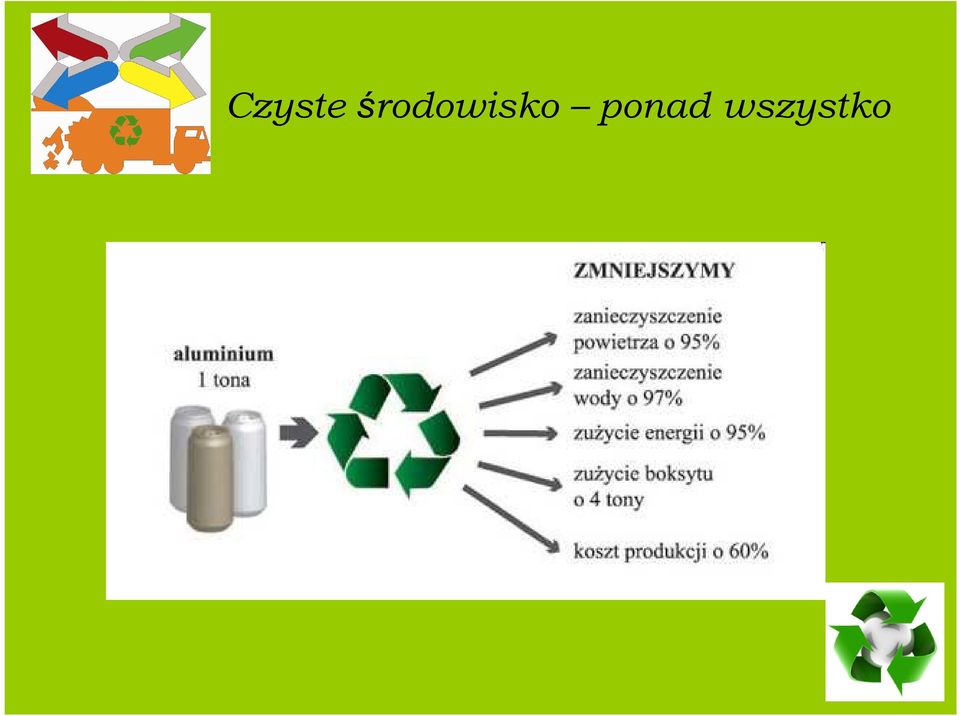 Czyste środowisko – ponad wszystko

aluminium
1 tona

ZMNIEJSZYMY

zanieczyszczenie powietrza o 95%

zanieczyszczenie wody o 97%

zużycie energii o 95%

zużycie boksytu o 4 tony

koszt produkcji o 60%